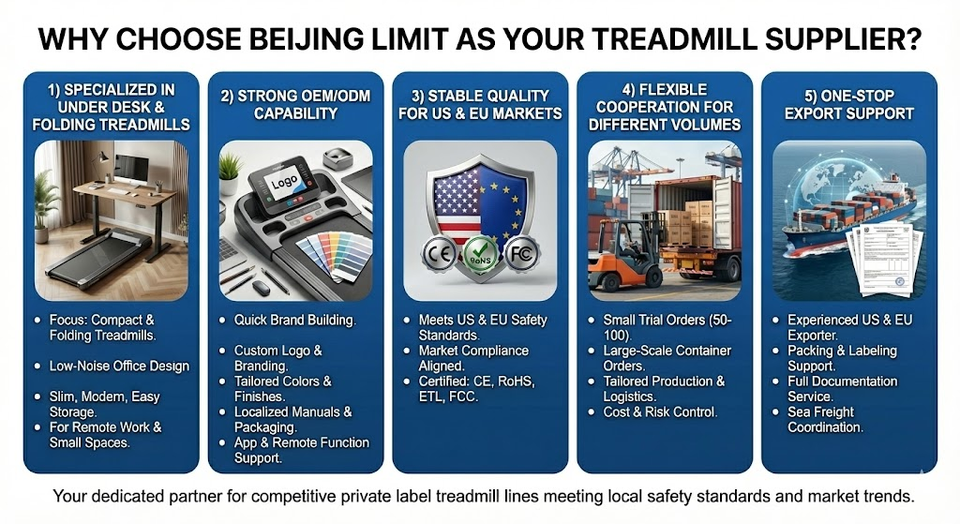 WHY CHOOSE BEIJING LIMIT AS YOUR TREADMILL SUPPLIER?

1) SPECIALIZED IN UNDER DESK & FOLDING TREADMILLS

- Focus: Compact & Folding Treadmills.
- Low-Noise Office Design
- Slim, Modern, Easy Storage.
- For Remote Work & Small Spaces.

2) STRONG OEM/ODM CAPABILITY

Logo

- Quick Brand Building.
- Custom Logo & Branding.
- Tailored Colors & Finishes.
- Localized Manuals & Packaging.
- App & Remote Function Support.

3) STABLE QUALITY FOR US & EU MARKETS

CE RoHS FC

- Meets US & EU Safety Standards.
- Market Compliance Aligned.
- Certified: CE, RoHS, ETL, FCC.

4) FLEXIBLE COOPERATION FOR DIFFERENT VOLUMES

- Small Trial Orders (50-100).
- Large-Scale Container Orders.
- Tailored Production & Logistics.
- Cost & Risk Control.

5) ONE-STOP EXPORT SUPPORT

- Experienced US & EU Exporter.
- Packing & Labeling Support.
- Full Documentation Service.
- Sea Freight Coordination.

Your dedicated partner for competitive private label treadmill lines meeting local safety standards and market trends.